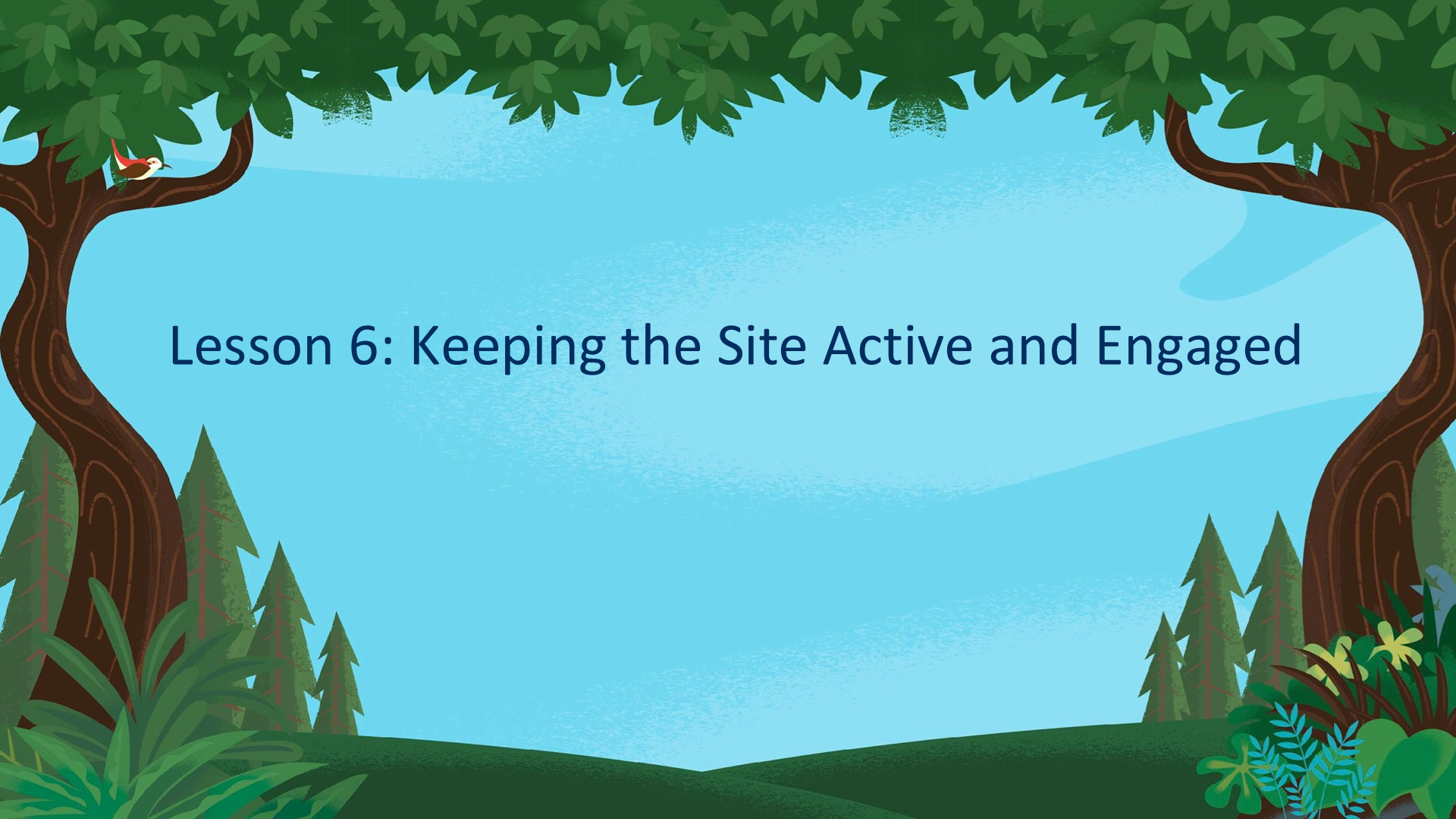 Lesson 6: Keeping the Site Active and Engaged